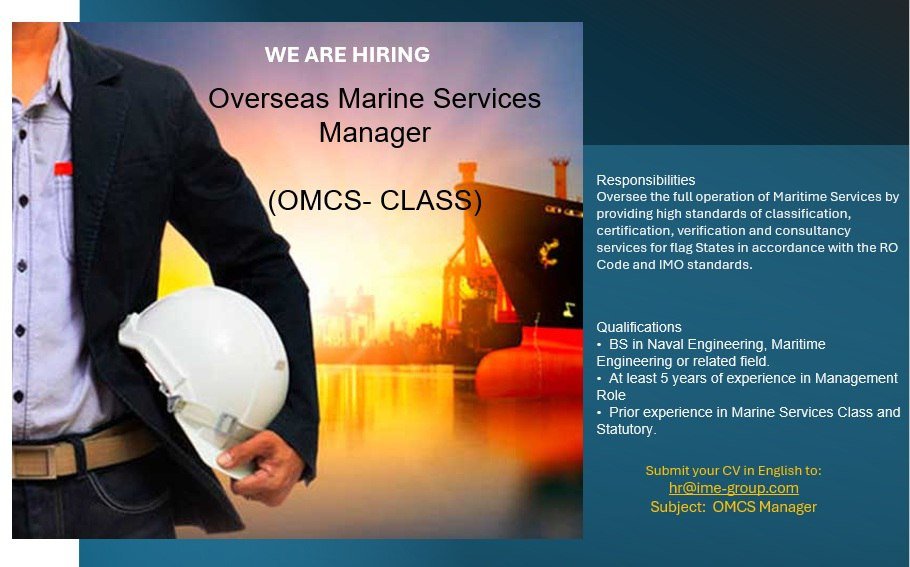 WE ARE HIRING

Overseas Marine Services Manager

(OMCS- CLASS)

Responsibilities
Oversee the full operation of Maritime Services by providing high standards of classification, certification, verification and consultancy services for flag States in accordance with the RO Code and IMO standards.

Qualifications
• BS in Naval Engineering, Maritime Engineering or related field.
• At least 5 years of experience in Management Role
• Prior experience in Marine Services Class and Statutory.

Submit your CV in English to:
hr@ime-group.com
Subject: OMCS Manager